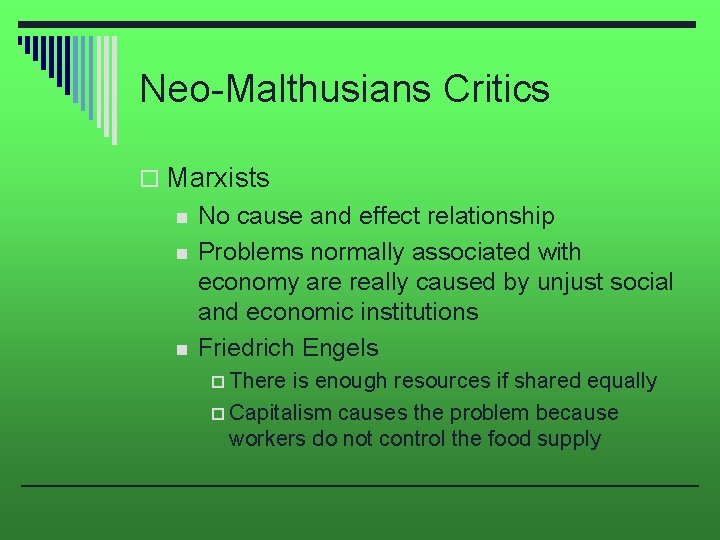 Neo-Malthusians Critics

Marxists

No cause and effect relationship

Problems normally associated with economy are really caused by unjust social and economic institutions

Friedrich Engels

There is enough resources if shared equally

Capitalism causes the problem because workers do not control the food supply